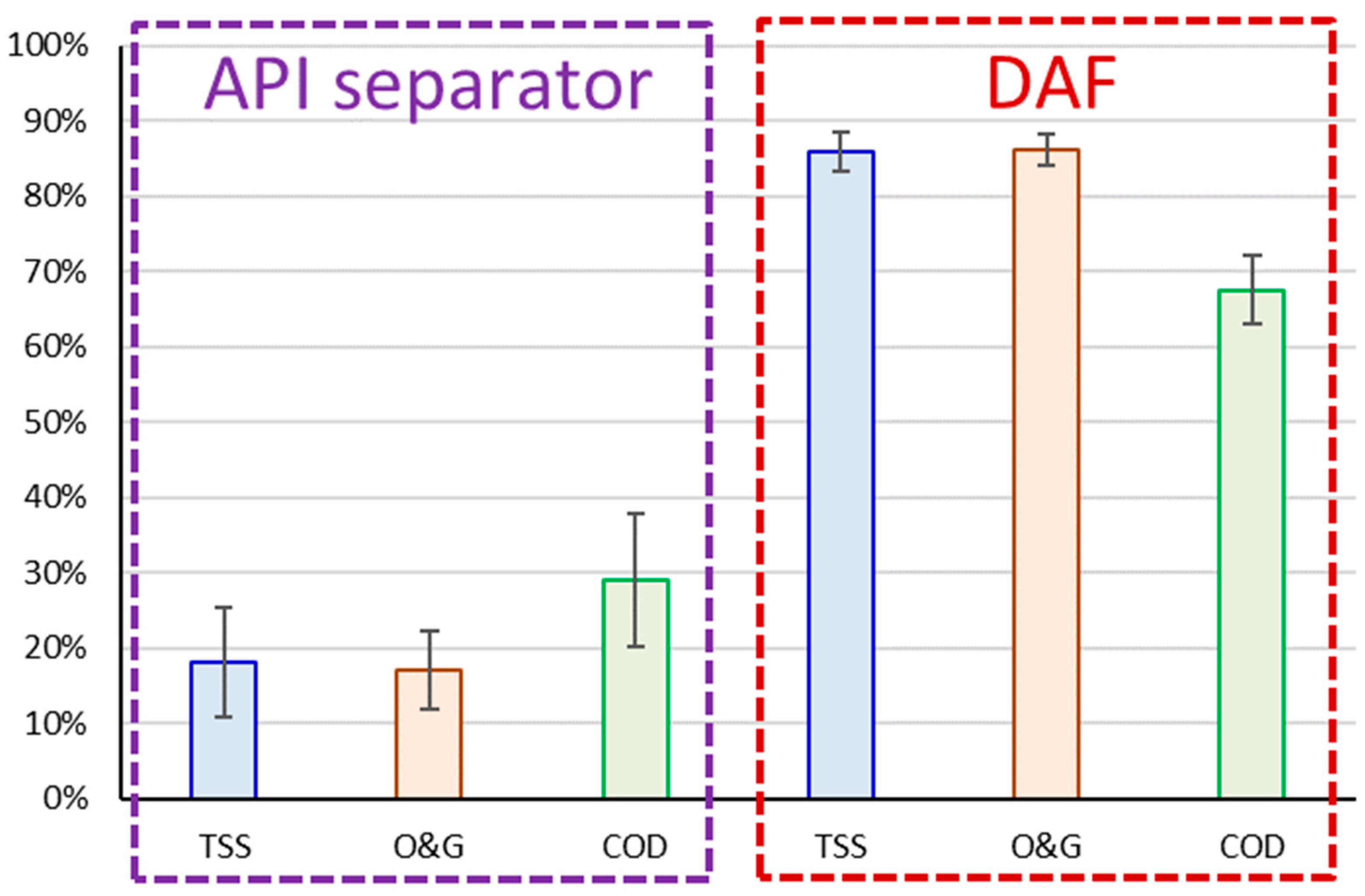 100%
90%
80%
70%
60%
50%
40%
30%
20%
10%
0%

API separator

DAF

TSS
O&G
COD
TSS
O&G
COD